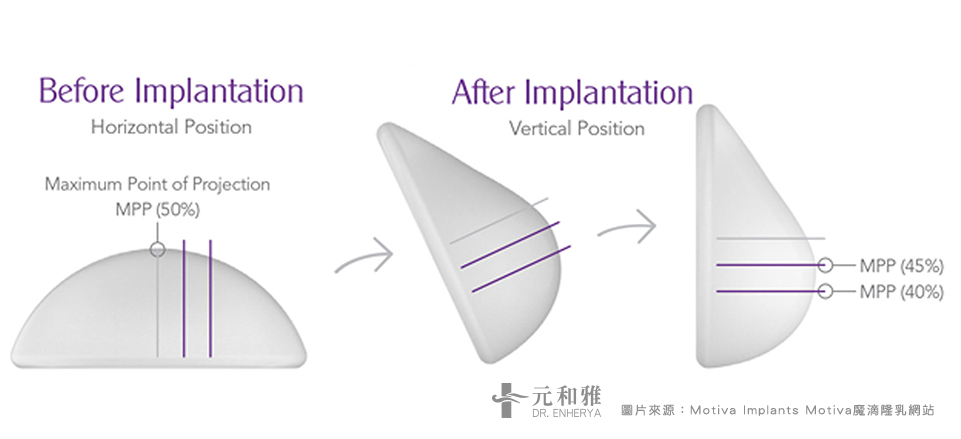 Before Implantation
Horizontal Position

Maximum Point of Projection
MPP (50%)

After Implantation
Vertical Position

MPP (45%)
MPP (40%)

元和雅
DR. ENHERYA

圖片來源：Motiva Implants Motiva魔滴隆乳網站